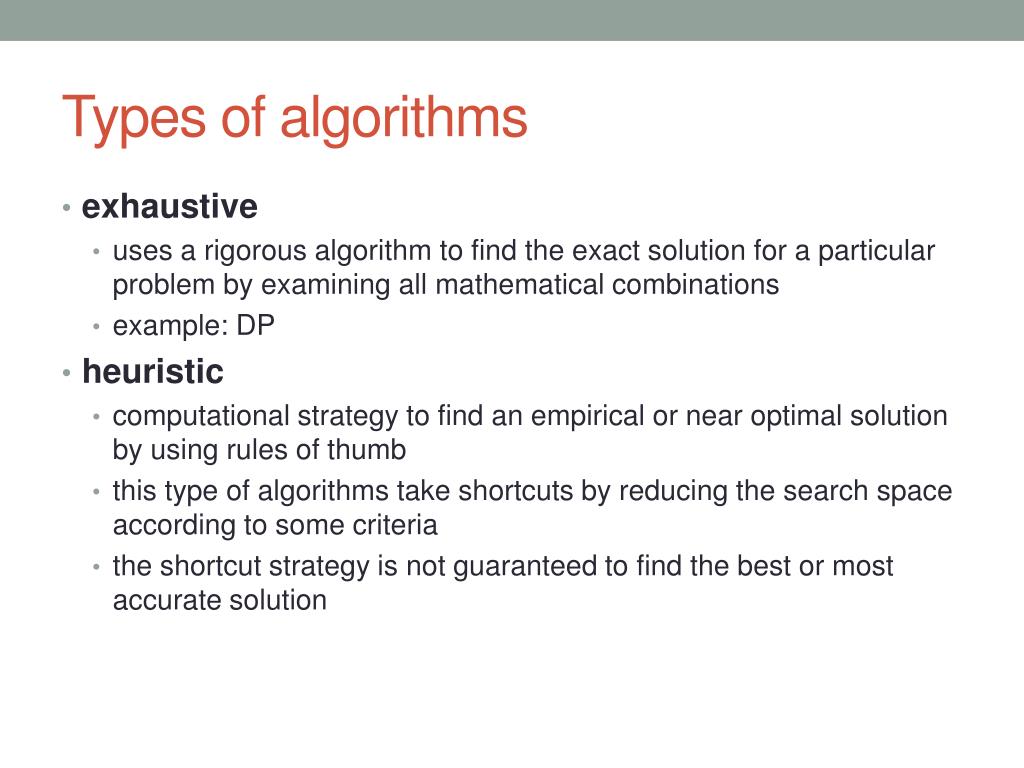 Types of algorithms

• exhaustive
  • uses a rigorous algorithm to find the exact solution for a particular problem by examining all mathematical combinations
  • example: DP
• heuristic
  • computational strategy to find an empirical or near optimal solution by using rules of thumb
  • this type of algorithms take shortcuts by reducing the search space according to some criteria
  • the shortcut strategy is not guaranteed to find the best or most accurate solution